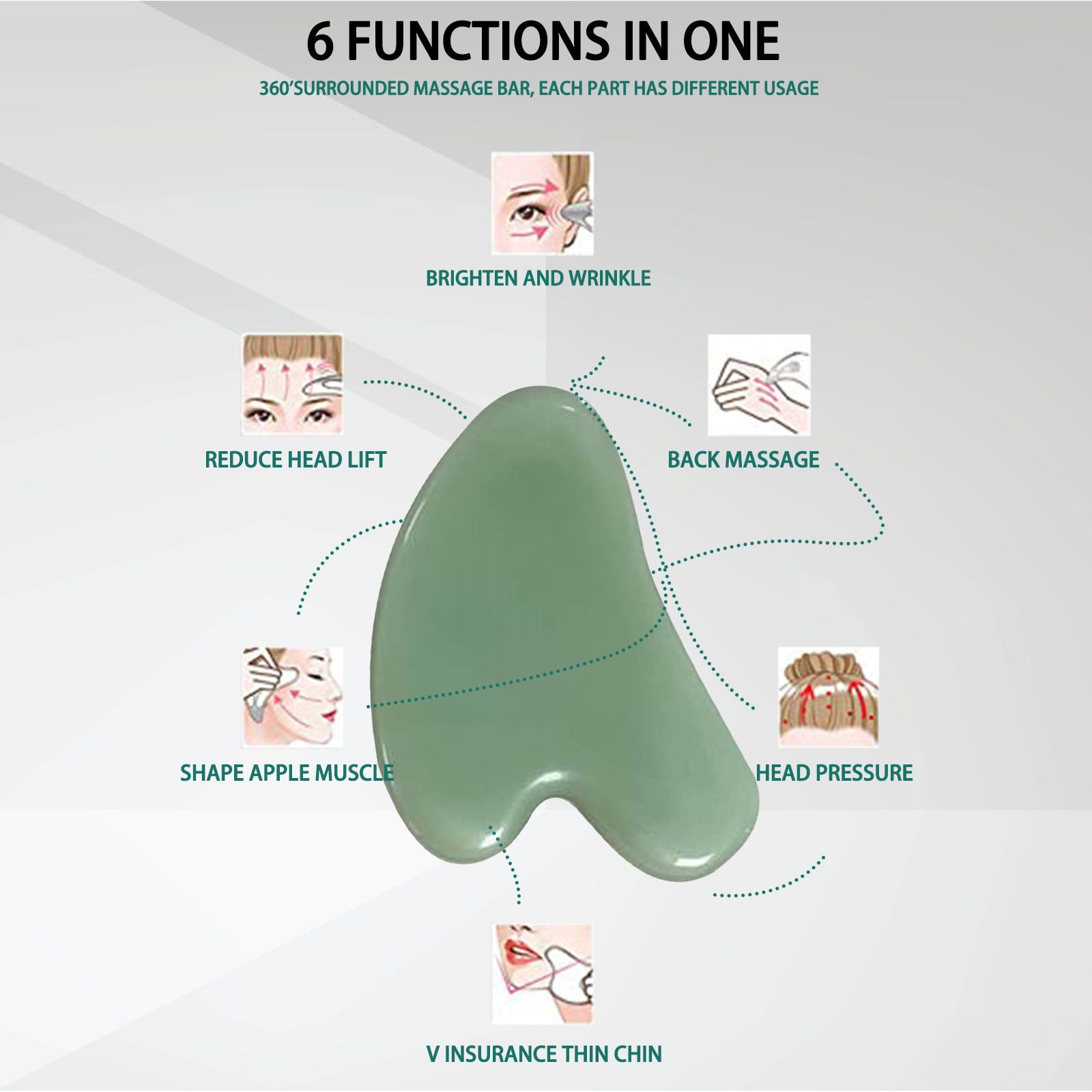 6 FUNCTIONS IN ONE

360'SURROUNDED MASSAGE BAR, EACH PART HAS DIFFERENT USAGE

BRIGHTEN AND WRINKLE

REDUCE HEAD LIFT

BACK MASSAGE

SHAPE APPLE MUSCLE

HEAD PRESSURE

V INSURANCE THIN CHIN